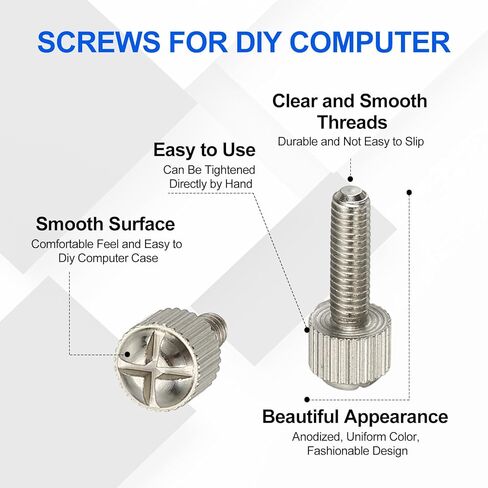 SCREWS FOR DIY COMPUTER

Clear and Smooth Threads
Durable and Not Easy to Slip

Easy to Use
Can Be Tightened Directly by Hand

Smooth Surface
Comfortable Feel and Easy to Diy Computer Case

Beautiful Appearance
Anodized, Uniform Color, Fashionable Design